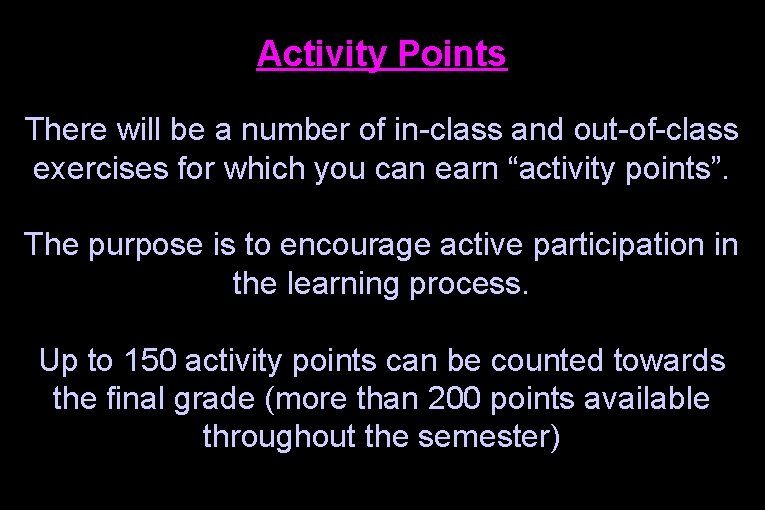 Activity Points

There will be a number of in-class and out-of-class exercises for which you can earn “activity points”.

The purpose is to encourage active participation in the learning process.

Up to 150 activity points can be counted towards the final grade (more than 200 points available throughout the semester)